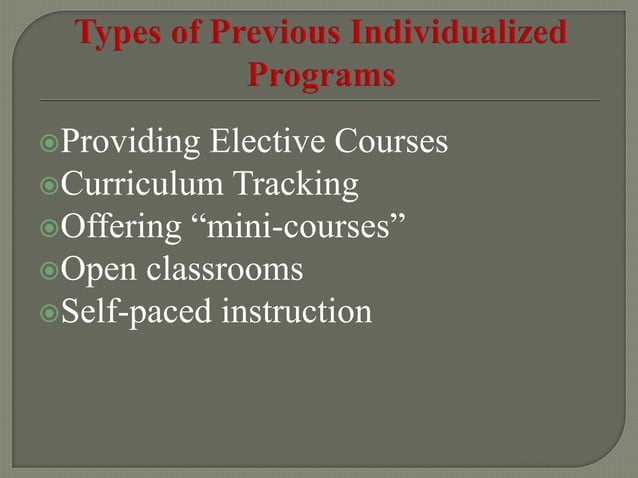 Types of Previous Individualized Programs

Providing Elective Courses
Curriculum Tracking
Offering “mini-courses”
Open classrooms
Self-paced instruction